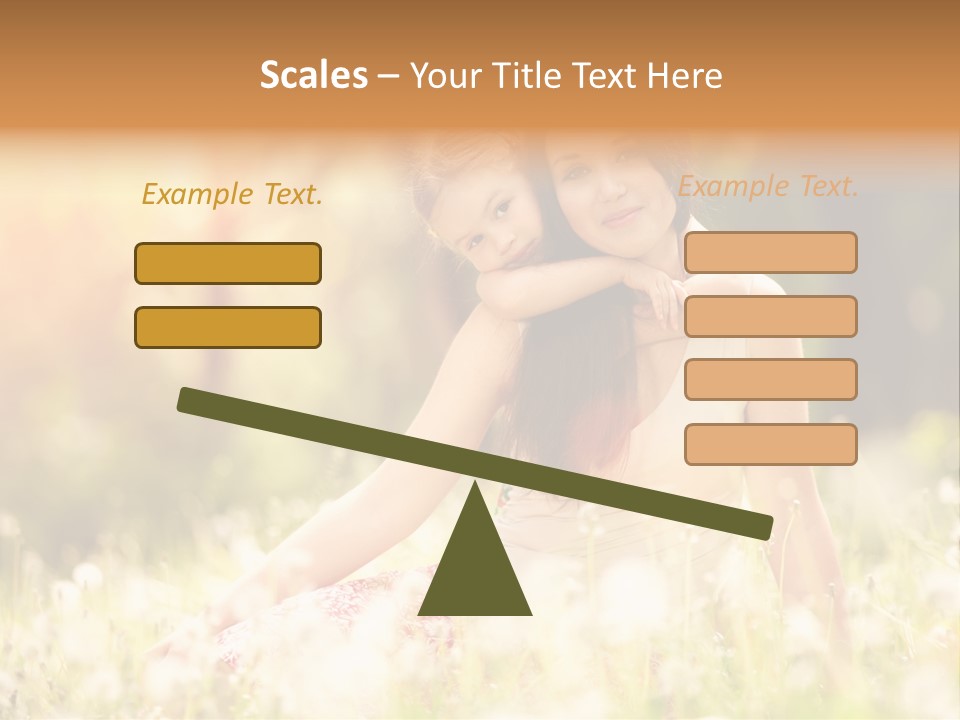 Scales – Your Title Text Here

Example Text.

Example Text.